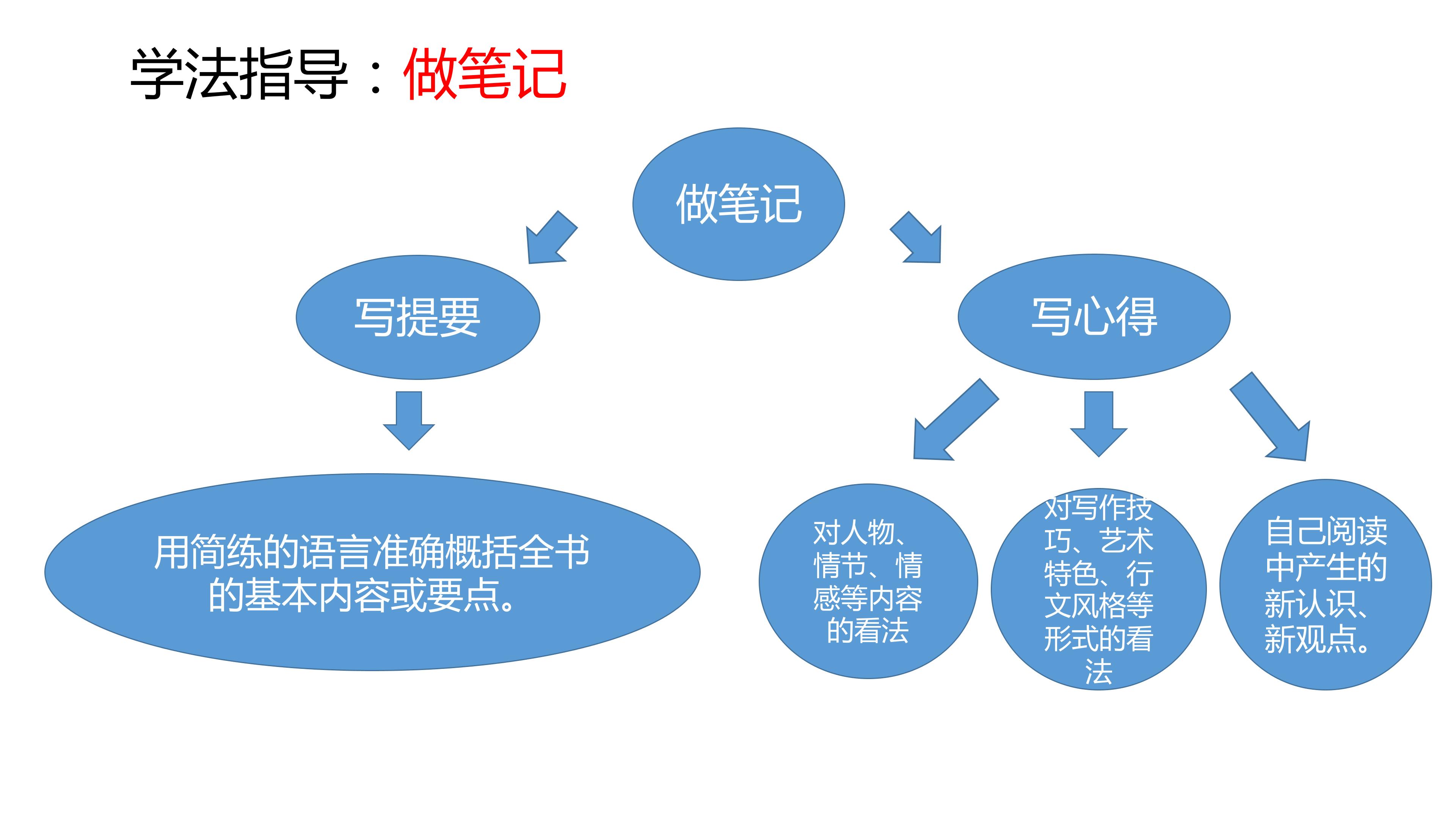 学法指导：做笔记

做笔记

写提要

写心得

用简练的语言准确概括全书的基本内容或要点。

对人物、情节、情感等内容的看法

对写作技巧、艺术特色、行文风格等形式的看法

自己阅读中产生的新认识、新观点。